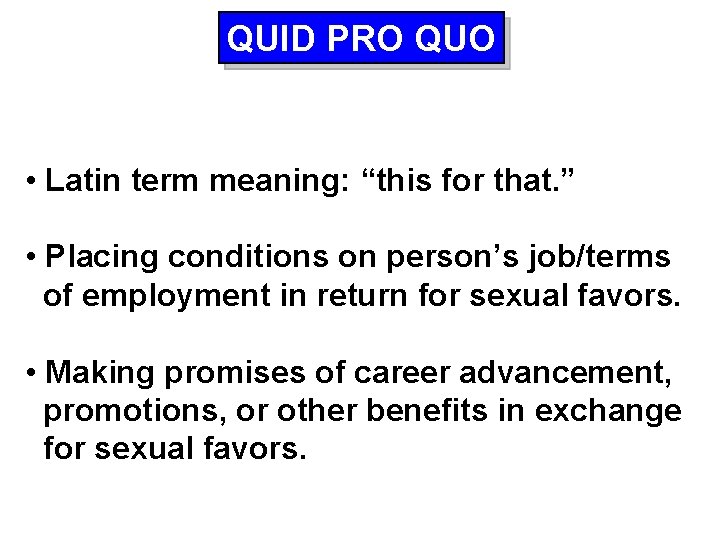 QUID PRO QUO

• Latin term meaning: “this for that.”

• Placing conditions on person’s job/terms of employment in return for sexual favors.

• Making promises of career advancement, promotions, or other benefits in exchange for sexual favors.